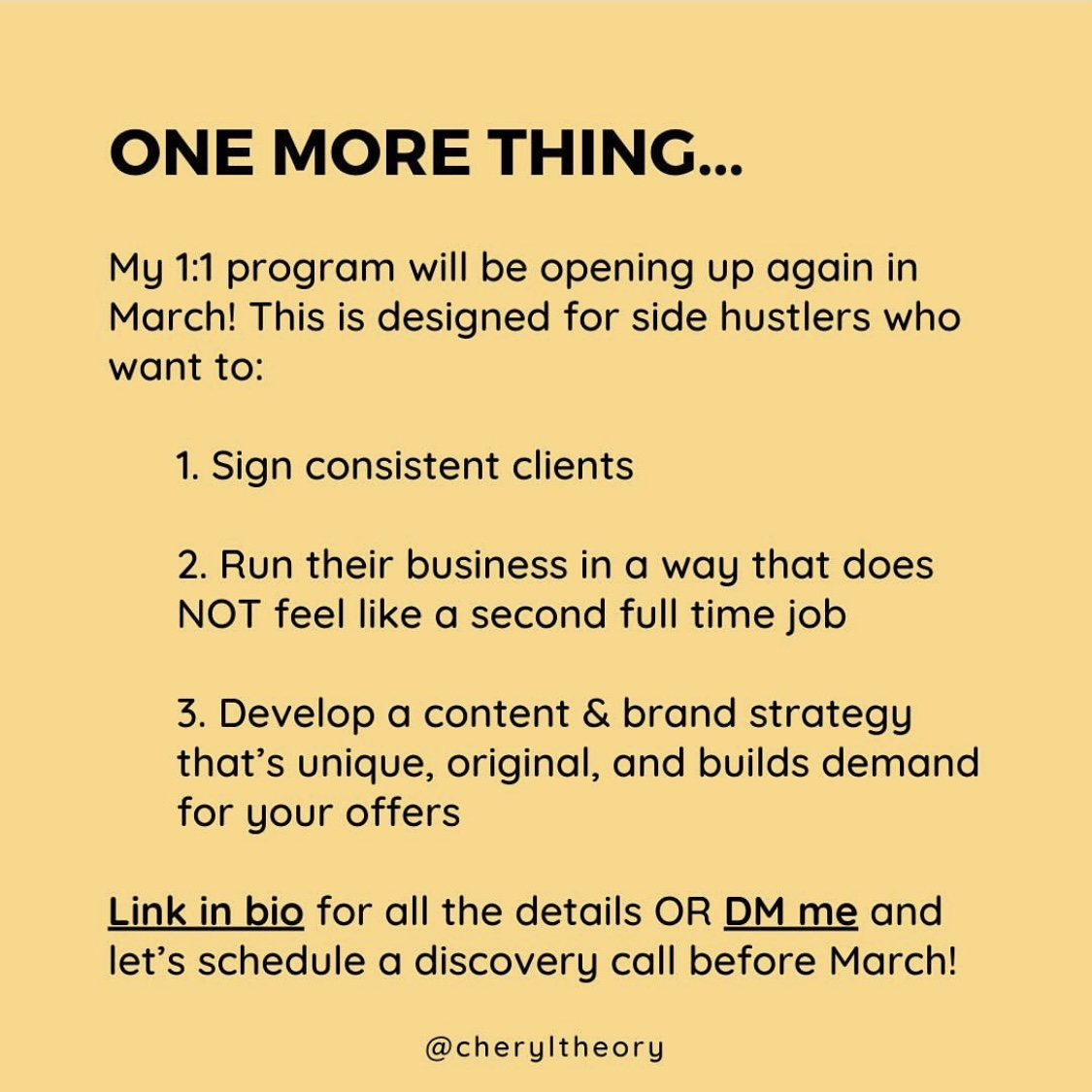 ONE MORE THING...

My 1:1 program will be opening up again in March! This is designed for side hustlers who want to:

1. Sign consistent clients

2. Run their business in a way that does NOT feel like a second full time job

3. Develop a content & brand strategy that's unique, original, and builds demand for your offers

Link in bio for all the details OR DM me and let's schedule a discovery call before March!

@cheryltheory